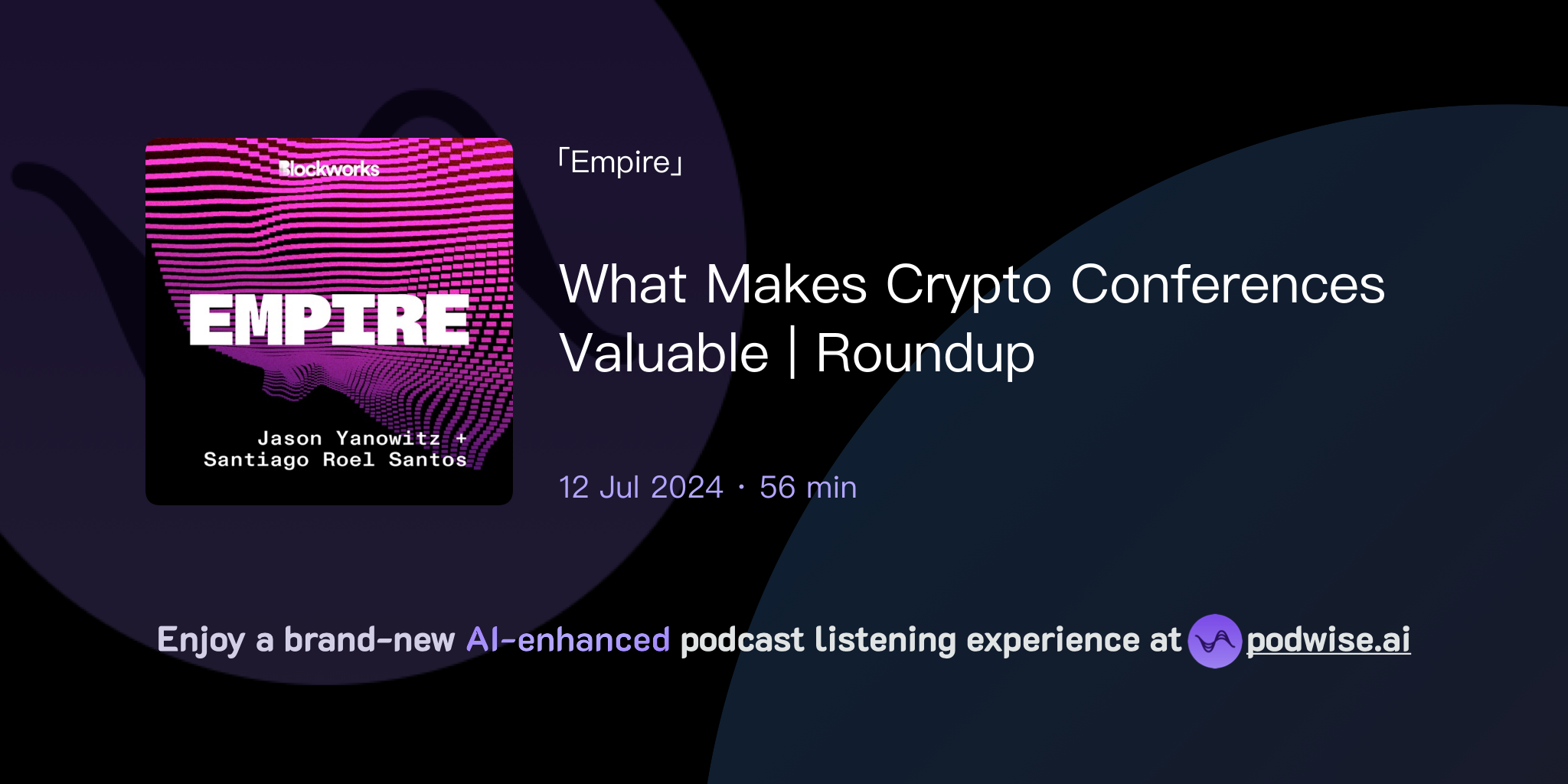 Blockworks

EMPIRE

Jason Yanowitz + Santiago Roel Santos

「Empire」

What Makes Crypto Conferences Valuable | Roundup

12 Jul 2024 · 56 min

Enjoy a brand-new AI-enhanced podcast listening experience at podwise.ai